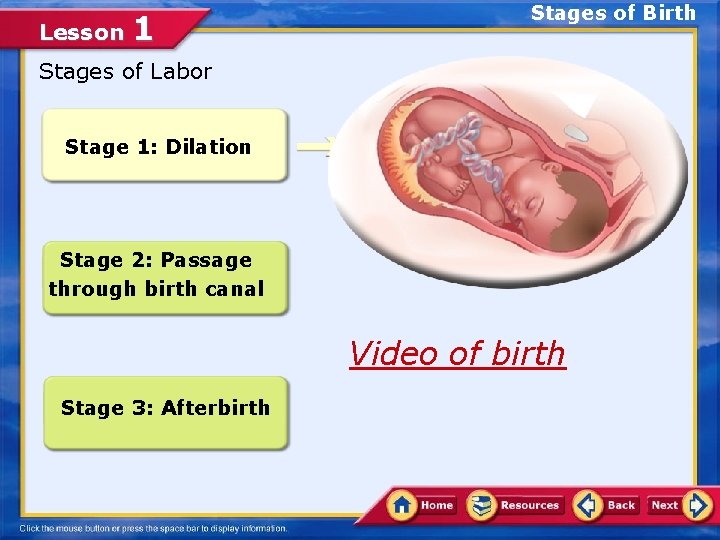 Lesson 1

Stages of Birth

Stages of Labor

Stage 1: Dilation

Stage 2: Passage through birth canal

Stage 3: Afterbirth

Video of birth

Home Resources Back Next

Click the mouse button or press the space bar to display information.